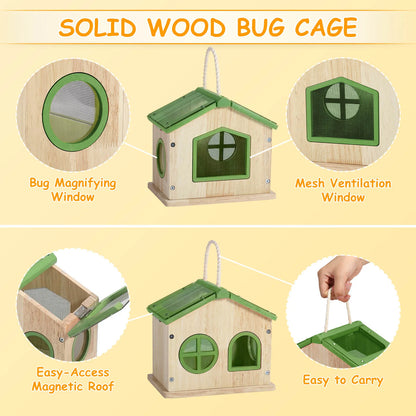 SOLID WOOD BUG CAGE

Bug Magnifying Window

Mesh Ventilation Window

Easy-Access Magnetic Roof

Easy to Carry